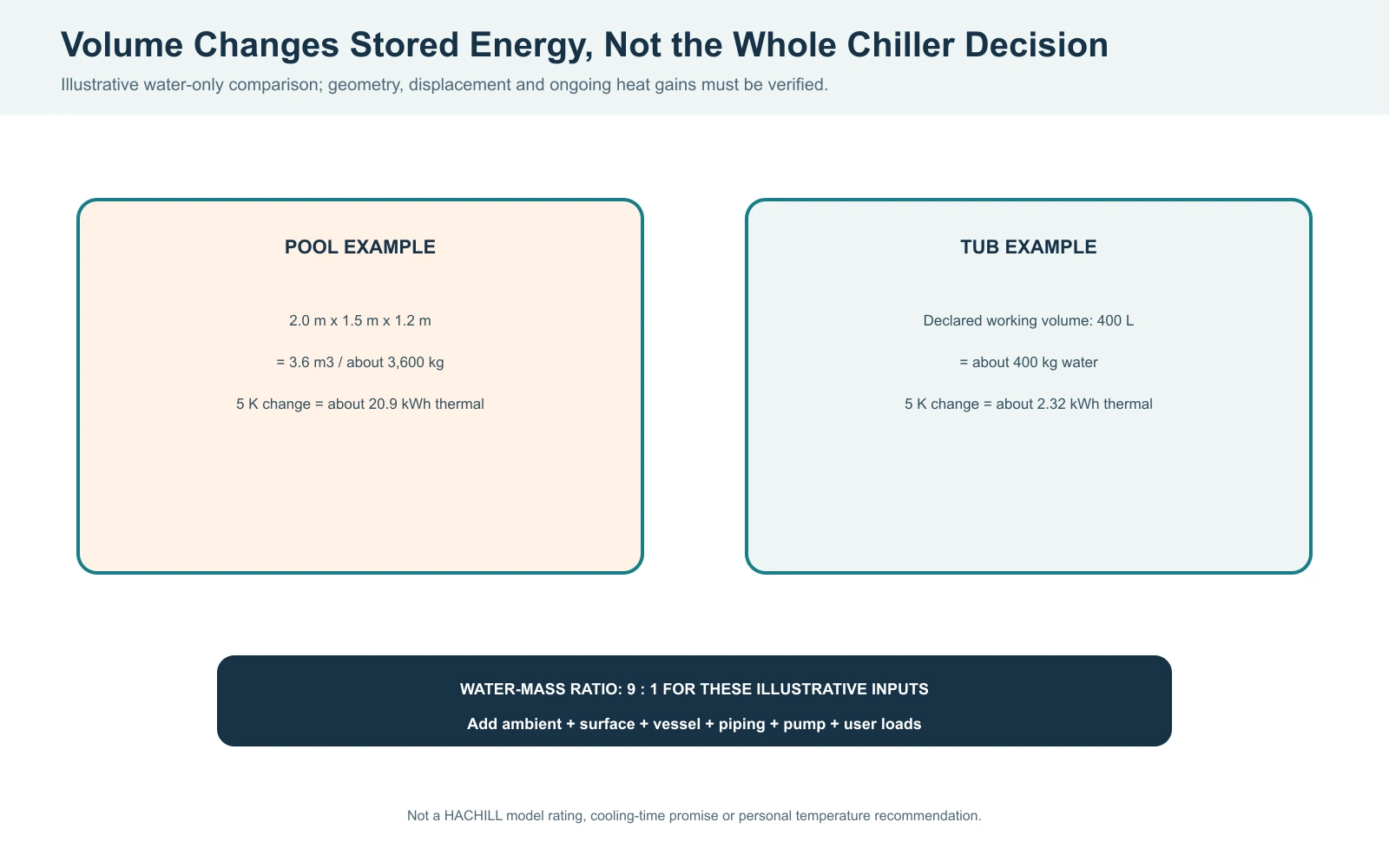 Volume Changes Stored Energy, Not the Whole Chiller Decision

Illustrative water-only comparison; geometry, displacement and ongoing heat gains must be verified.

POOL EXAMPLE

2.0 m x 1.5 m x 1.2 m

= 3.6 m3 / about 3,600 kg

5 K change = about 20.9 kWh thermal

TUB EXAMPLE

Declared working volume: 400 L

= about 400 kg water

5 K change = about 2.32 kWh thermal

WATER-MASS RATIO: 9 : 1 FOR THESE ILLUSTRATIVE INPUTS

Add ambient + surface + vessel + piping + pump + user loads

Not a HACHILL model rating, cooling-time promise or personal temperature recommendation.